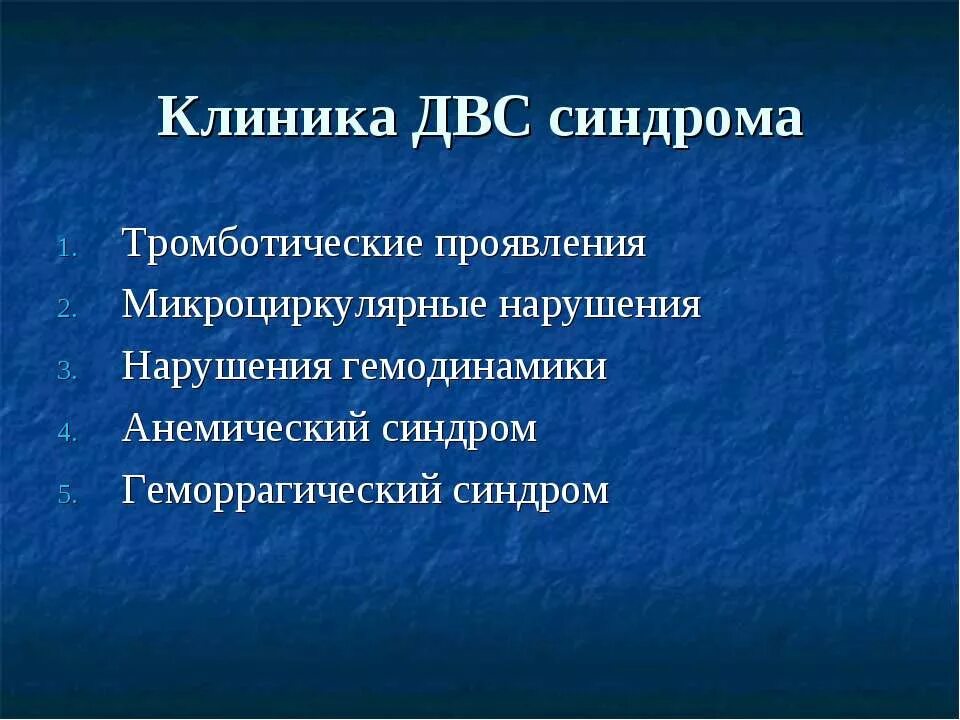 Клиника ДВС синдрома

1. Тромботические проявления
2. Микроциркулярные нарушения
3. Нарушения гемодинамики
4. Анемический синдром
5. Геморрагический синдром